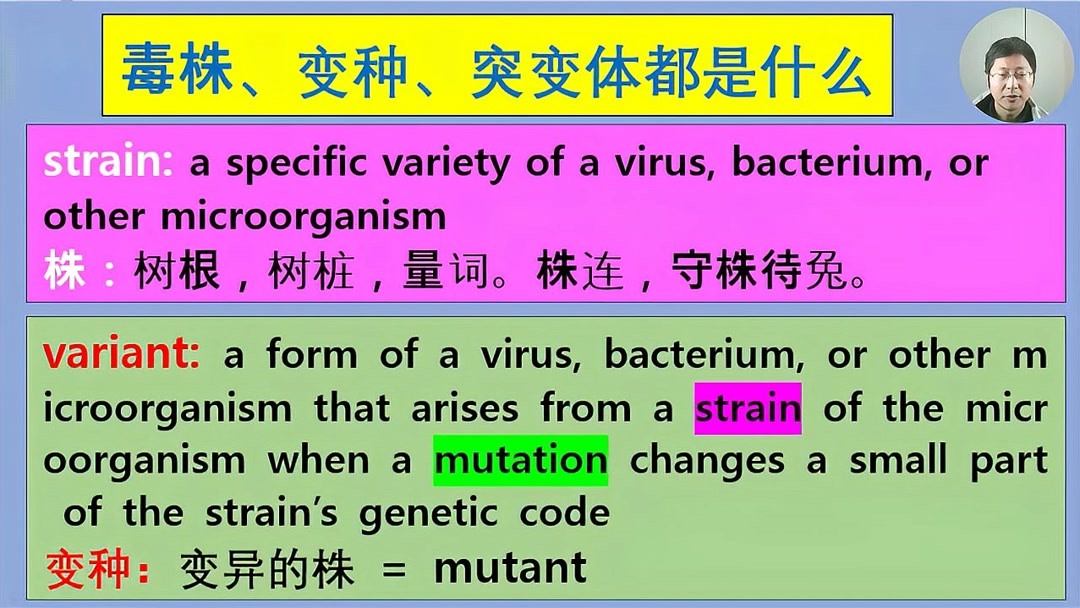 毒株、变种、突变体都是什么

strain: a specific variety of a virus, bacterium, or other microorganism
株：树根，树桩，量词。株连，守株待兔。

variant: a form of a virus, bacterium, or other m icroorganism that arises from a strain of the micr oorganism when a mutation changes a small part of the strain's genetic code
变种：变异的株 = mutant